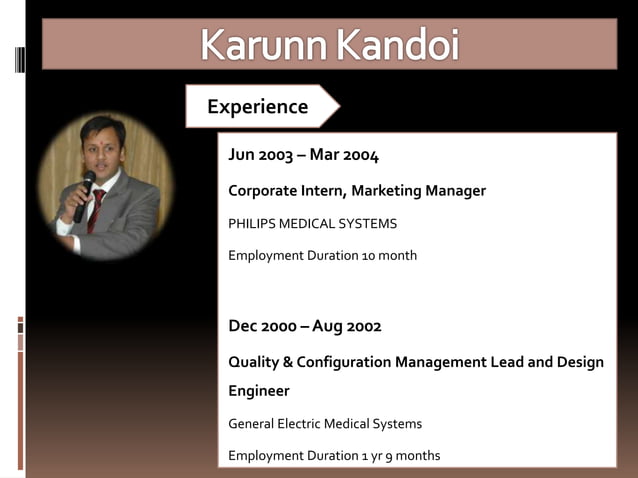 Karunn Kandoi

Experience

Jun 2003 – Mar 2004

Corporate Intern, Marketing Manager

PHILIPS MEDICAL SYSTEMS

Employment Duration 10 month

Dec 2000 – Aug 2002

Quality & Configuration Management Lead and Design Engineer

General Electric Medical Systems

Employment Duration 1 yr 9 months